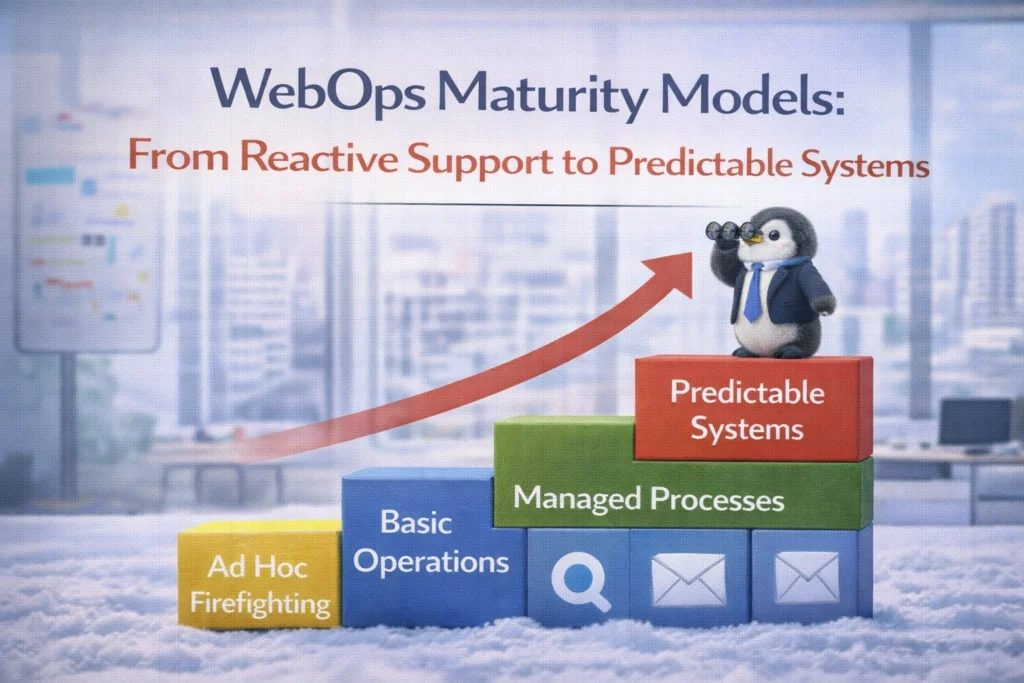 WebOps Maturity Models:
From Reactive Support to Predictable Systems

Predictable Systems

Managed Processes

Basic Operations

Ad Hoc Firefighting